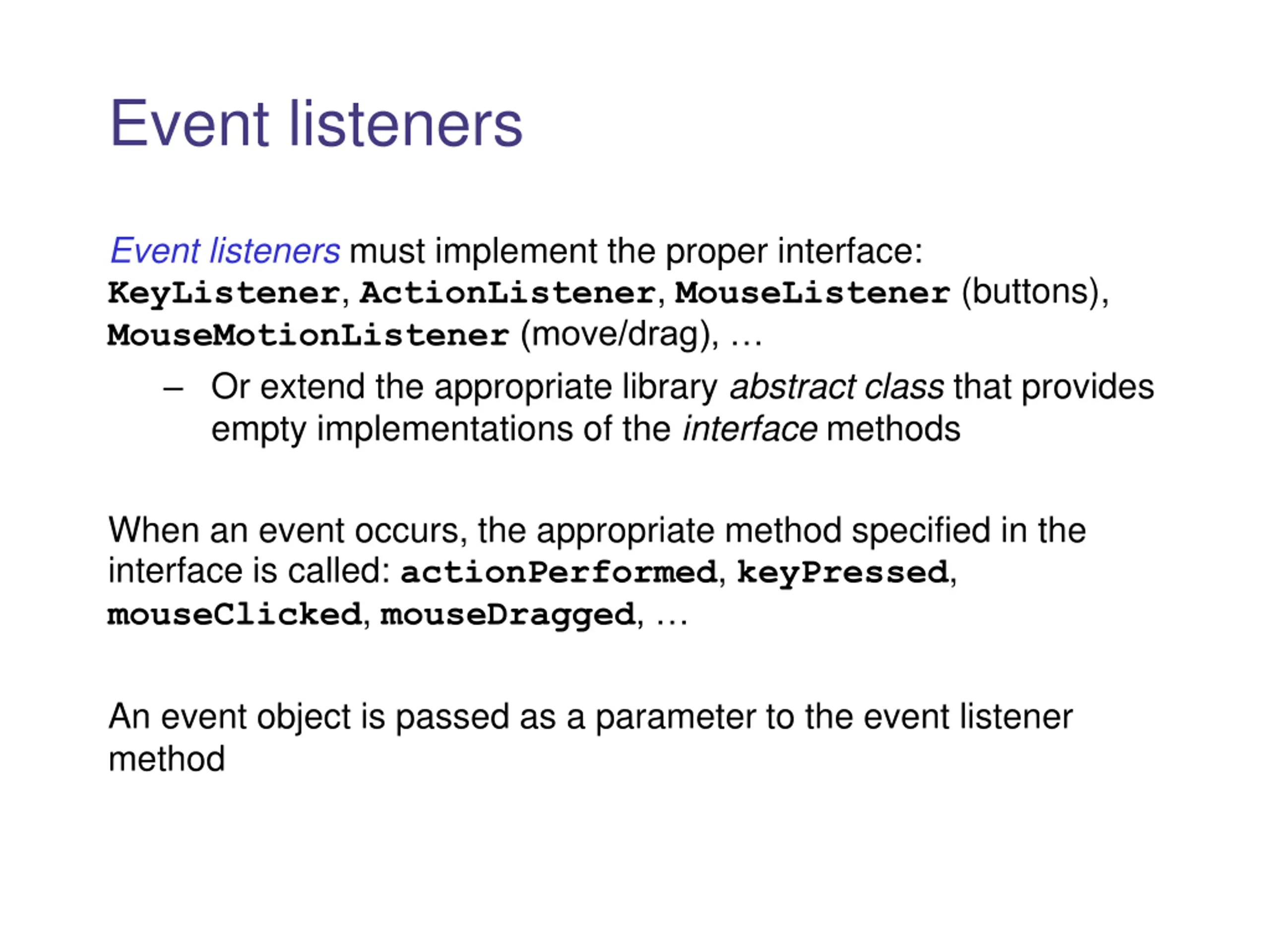 Event listeners

Event listeners must implement the proper interface: KeyListener, ActionListener, MouseListener (buttons), MouseMotionListener (move/drag), …

– Or extend the appropriate library abstract class that provides empty implementations of the interface methods

When an event occurs, the appropriate method specified in the interface is called: actionPerformed, keyPressed, mouseClicked, mouseDragged, …

An event object is passed as a parameter to the event listener method